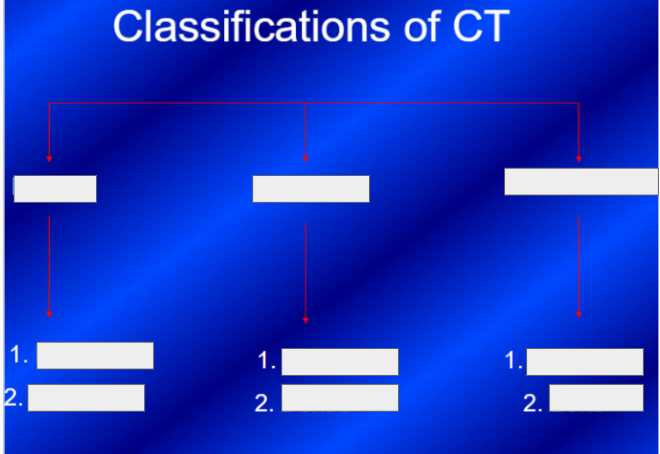 Classifications of CT

1.
2.

1.
2.

1.
2.